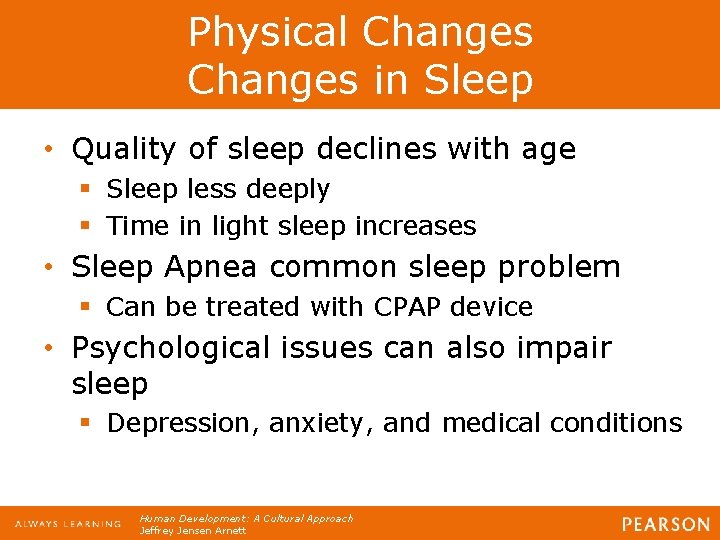 Physical Changes
Changes in Sleep

• Quality of sleep declines with age
▪ Sleep less deeply
▪ Time in light sleep increases
• Sleep Apnea common sleep problem
▪ Can be treated with CPAP device
• Psychological issues can also impair sleep
▪ Depression, anxiety, and medical conditions

ALWAYS LEARNING
Human Development: A Cultural Approach
Jeffrey Jensen Arnett
PEARSON